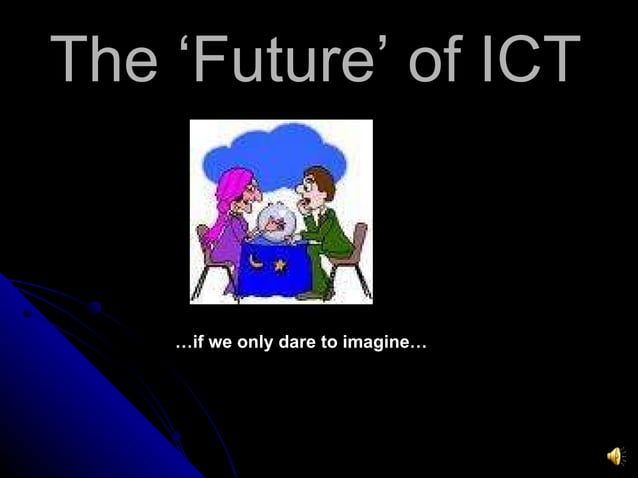 The ‘Future’ of ICT

…if we only dare to imagine…